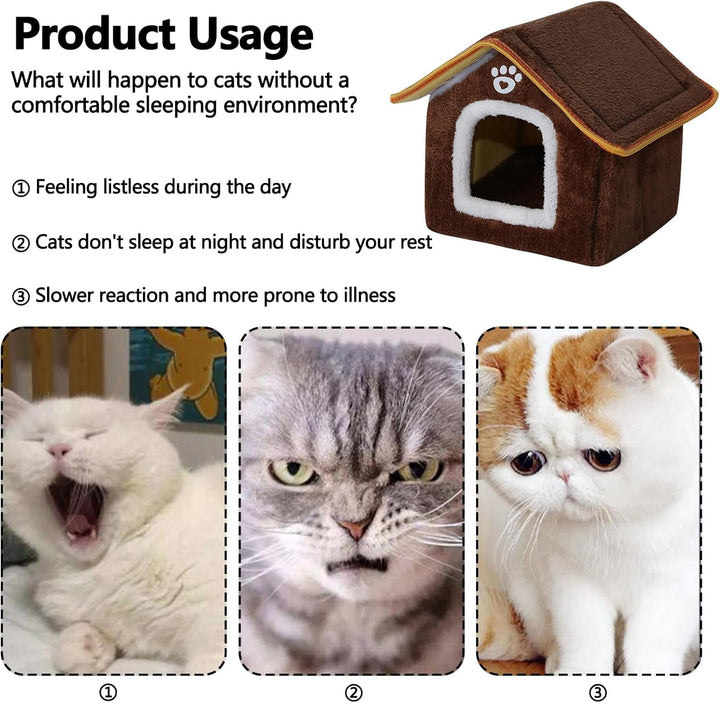 Product Usage

What will happen to cats without a comfortable sleeping environment?

① Feeling listless during the day

② Cats don't sleep at night and disturb your rest

③ Slower reaction and more prone to illness

①

②

③